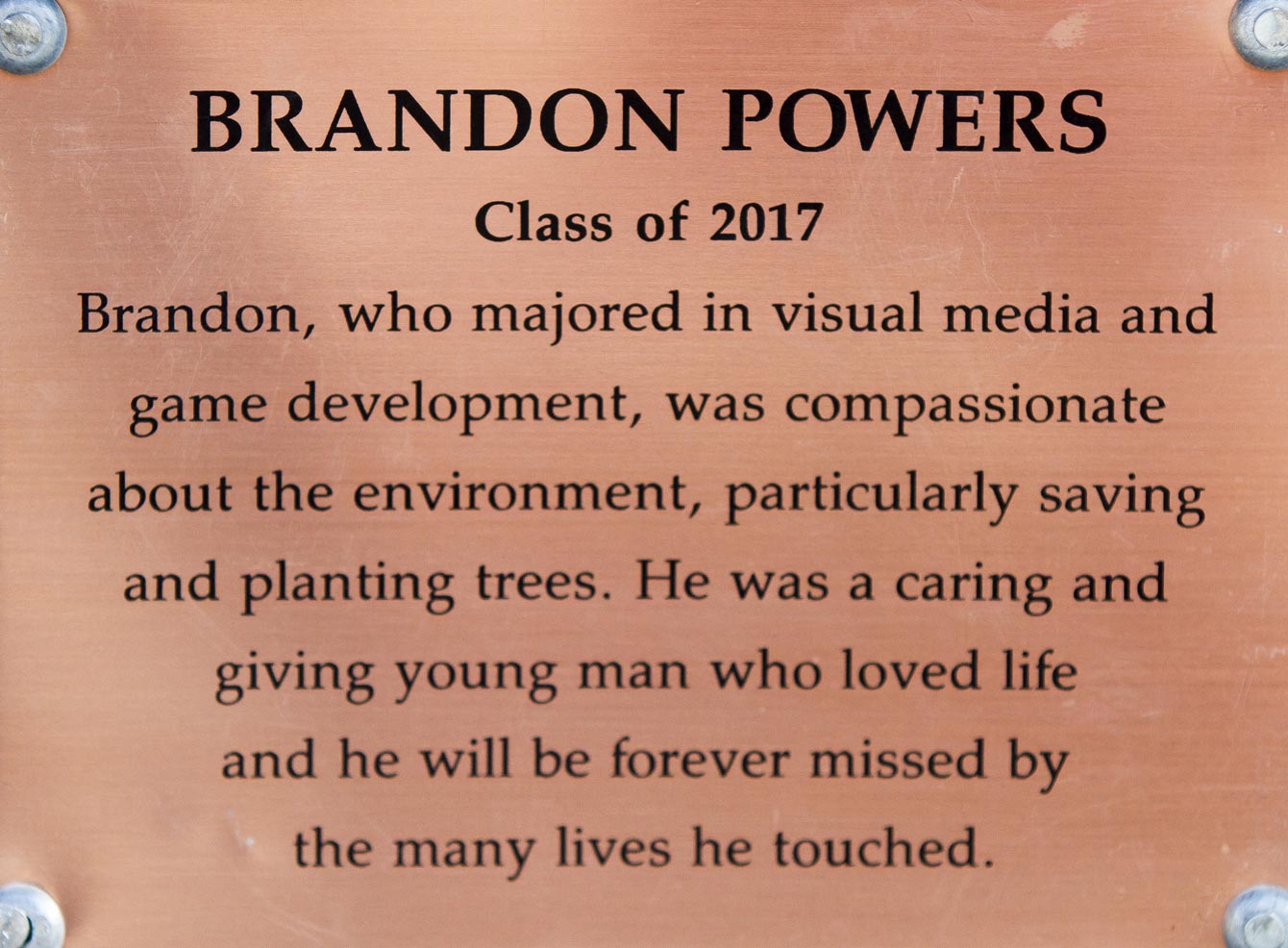 BRANDON POWERS

Class of 2017

Brandon, who majored in visual media and game development, was compassionate about the environment, particularly saving and planting trees. He was a caring and giving young man who loved life and he will be forever missed by the many lives he touched.